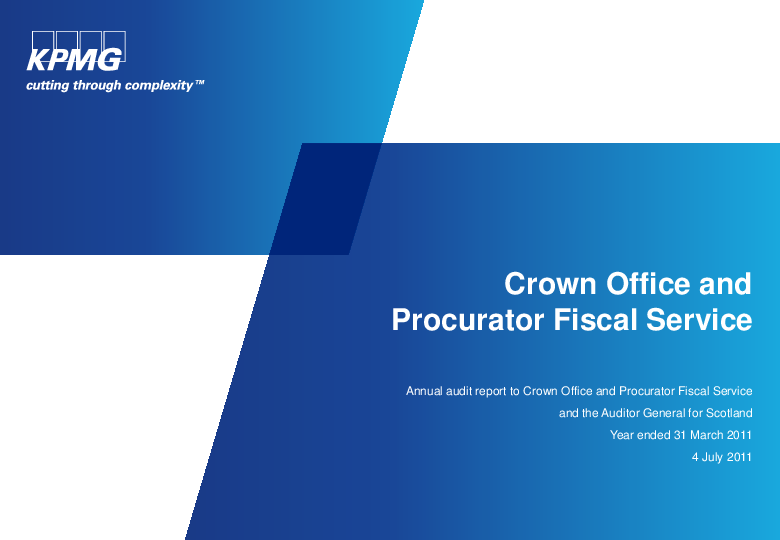 KPMG
cutting through complexity™

Crown Office and Procurator Fiscal Service

Annual audit report to Crown Office and Procurator Fiscal Service and the Auditor General for Scotland
Year ended 31 March 2011
4 July 2011